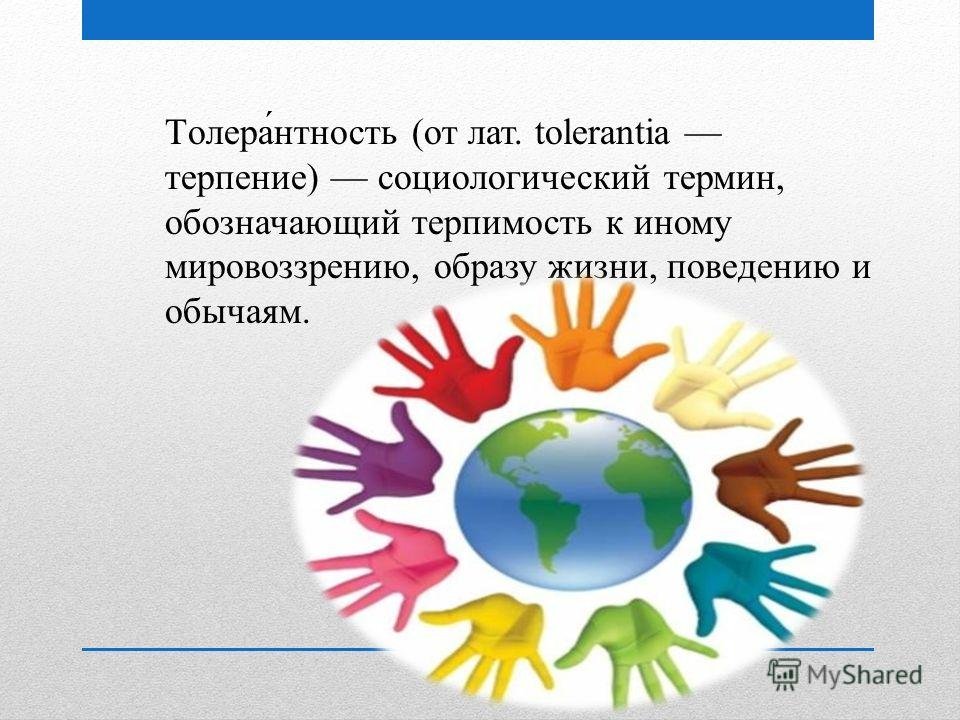 Толера́нтность (от лат. tolerantia — терпение) — социологический термин, обозначающий терпимость к иному мировоззрению, образу жизни, поведению и обычаям.

MyShared